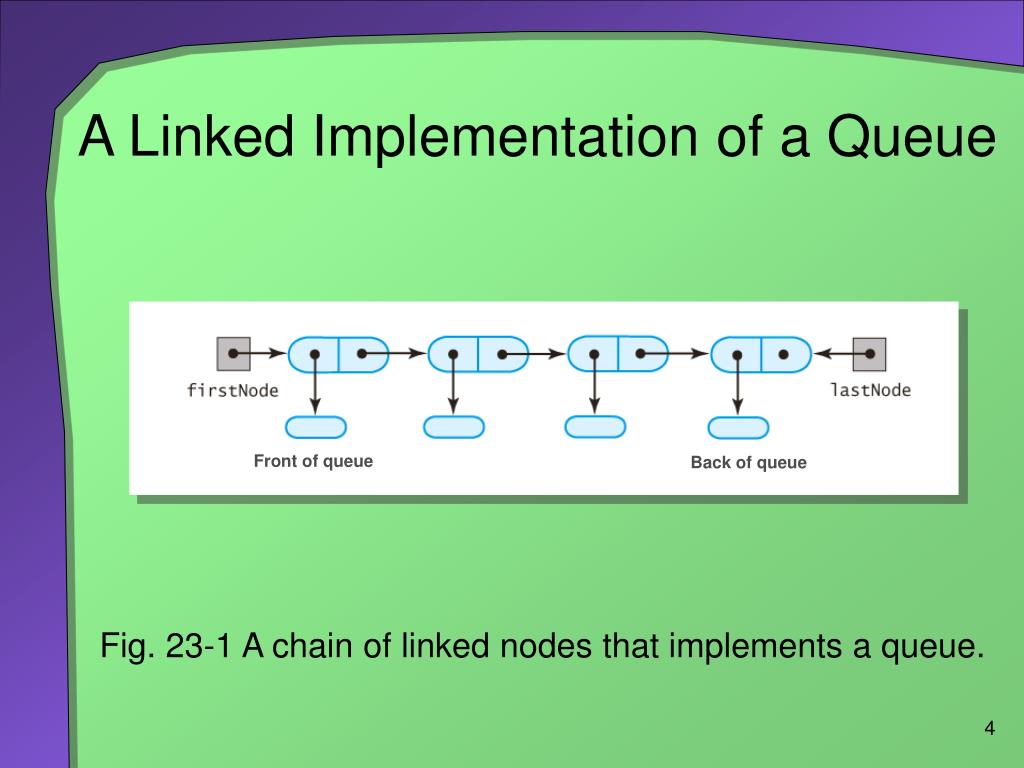 A Linked Implementation of a Queue

firstNode

lastNode

Front of queue

Back of queue

Fig. 23-1 A chain of linked nodes that implements a queue.

4